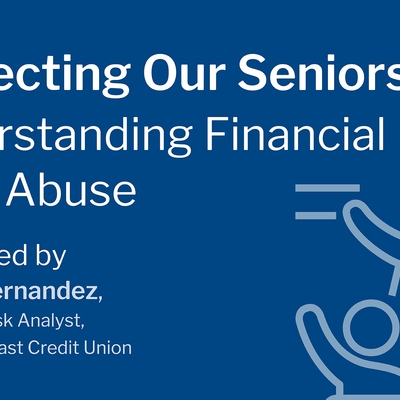 ecting Our Seniors

rstanding Financial Abuse

ed by

ernandez,

sk Analyst,

ast Credit Union